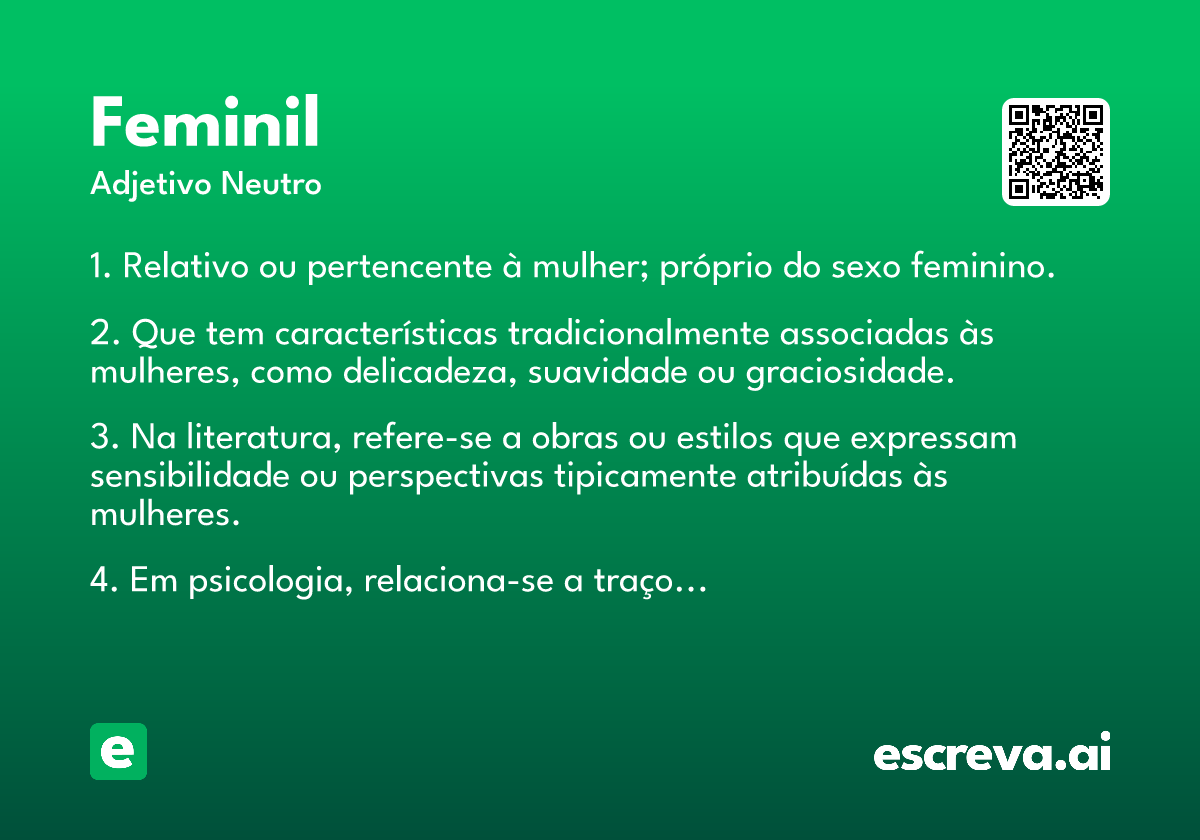 Feminil
Adjetivo Neutro

1. Relativo ou pertencente à mulher; próprio do sexo feminino.

2. Que tem características tradicionalmente associadas às mulheres, como delicadeza, suavidade ou graciosidade.

3. Na literatura, refere-se a obras ou estilos que expressam sensibilidade ou perspectivas tipicamente atribuídas às mulheres.

4. Em psicologia, relaciona-se a traço...

e

escreva.ai